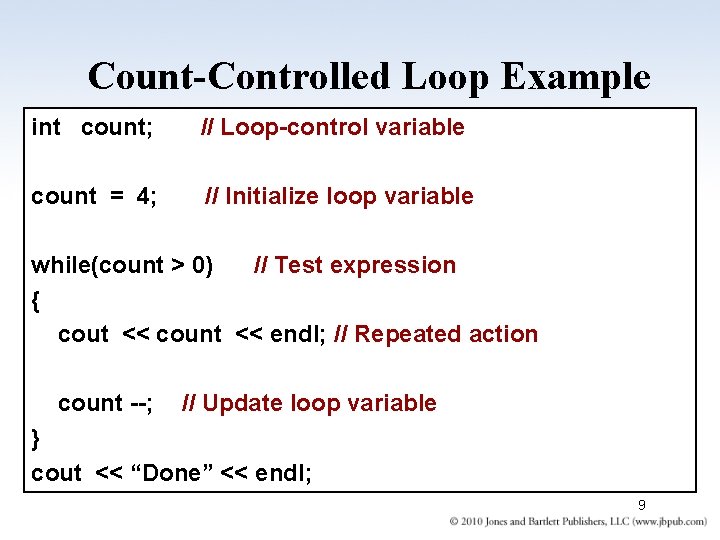 Count-Controlled Loop Example

int count; // Loop-control variable

count = 4; // Initialize loop variable

while(count > 0) // Test expression
{
cout << count << endl; // Repeated action

count --; // Update loop variable
}
cout << “Done” << endl;

9

© 2010 Jones and Bartlett Publishers, LLC (www.jbpub.com)